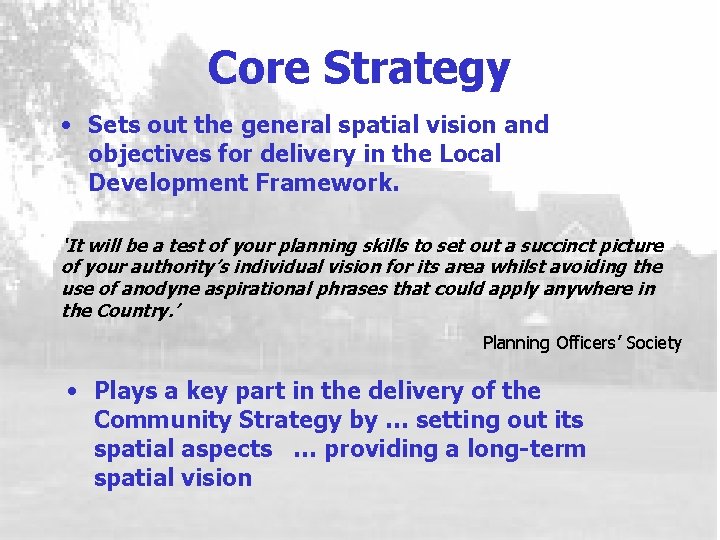 Core Strategy

• Sets out the general spatial vision and objectives for delivery in the Local Development Framework.

'It will be a test of your planning skills to set out a succinct picture of your authority's individual vision for its area whilst avoiding the use of anodyne aspirational phrases that could apply anywhere in the Country.'

Planning Officers' Society

• Plays a key part in the delivery of the Community Strategy by … setting out its spatial aspects … providing a long-term spatial vision